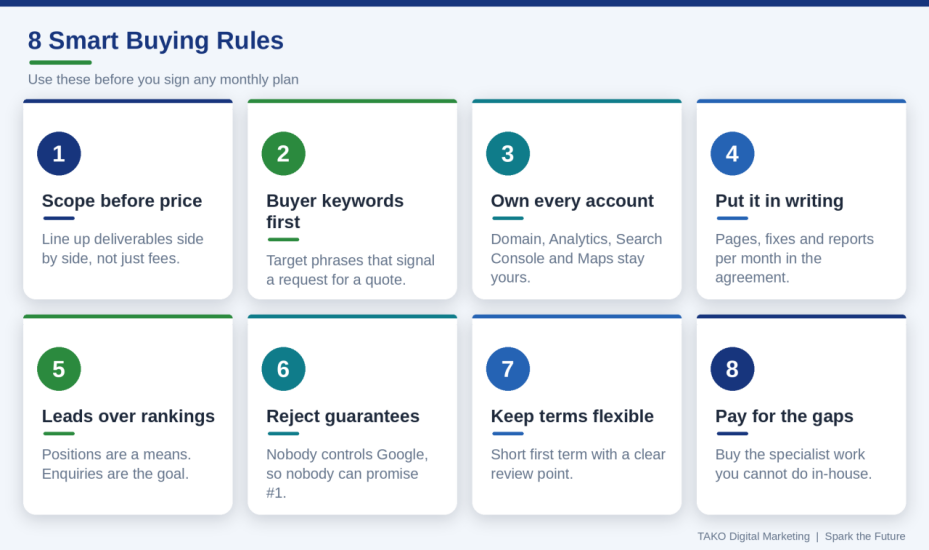 8 Smart Buying Rules

Use these before you sign any monthly plan

1

Scope before price

Line up deliverables side by side, not just fees.

2

Buyer keywords first

Target phrases that signal a request for a quote.

3

Own every account

Domain, Analytics, Search Console and Maps stay yours.

4

Put it in writing

Pages, fixes and reports per month in the agreement.

5

Leads over rankings

Positions are a means. Enquiries are the goal.

6

Reject guarantees

Nobody controls Google, so nobody can promise #1.

7

Keep terms flexible

Short first term with a clear review point.

8

Pay for the gaps

Buy the specialist work you cannot do in-house.

TAKO Digital Marketing | Spark the Future